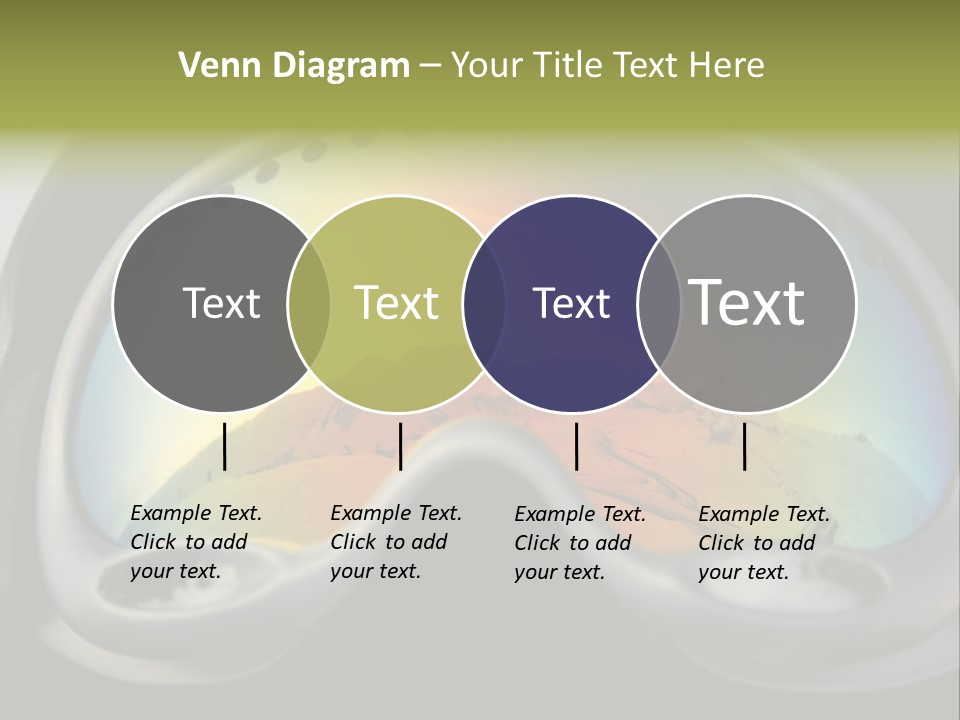 Venn Diagram – Your Title Text Here

Text

Text

Text

Text

Example Text. Click to add your text.

Example Text. Click to add your text.

Example Text. Click to add your text.

Example Text. Click to add your text.